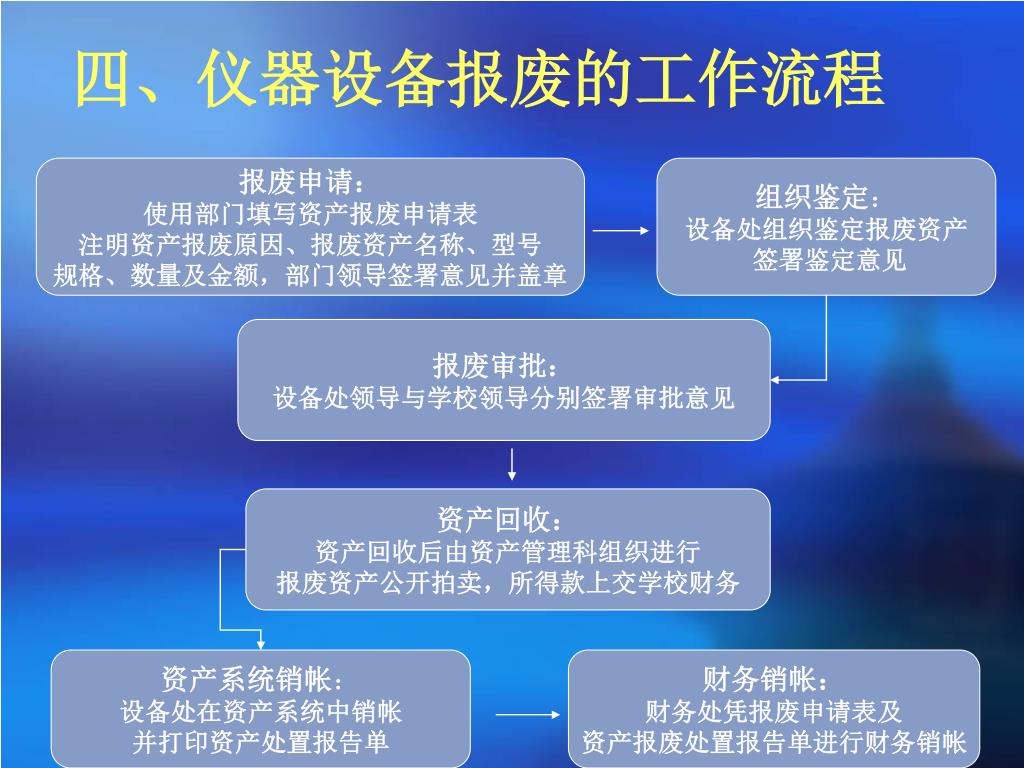 四、仪器设备报废的工作流程

报废申请：
使用部门填写资产报废申请表
注明资产报废原因、报废资产名称、型号
规格、数量及金额，部门领导签署意见并盖章

组织鉴定：
设备处组织鉴定报废资产
签署鉴定意见

报废审批：
设备处领导与学校领导分别签署审批意见

资产回收：
资产回收后由资产管理科组织进行
报废资产公开拍卖，所得款上交学校财务

资产系统销帐：
设备处在资产系统中销帐
并打印资产处置报告单

财务销帐：
财务处凭报废申请表及
资产报废处置报告单进行财务销帐